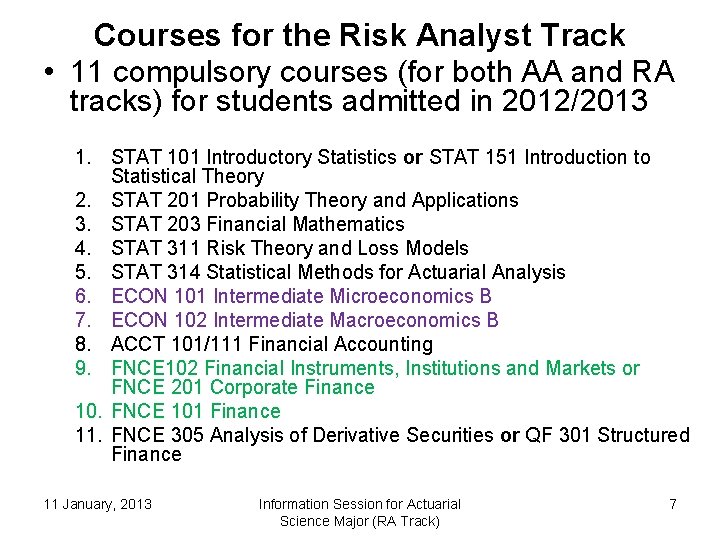 Courses for the Risk Analyst Track

• 11 compulsory courses (for both AA and RA tracks) for students admitted in 2012/2013

1. STAT 101 Introductory Statistics or STAT 151 Introduction to Statistical Theory
2. STAT 201 Probability Theory and Applications
3. STAT 203 Financial Mathematics
4. STAT 311 Risk Theory and Loss Models
5. STAT 314 Statistical Methods for Actuarial Analysis
6. ECON 101 Intermediate Microeconomics B
7. ECON 102 Intermediate Macroeconomics B
8. ACCT 101/111 Financial Accounting
9. FNCE102 Financial Instruments, Institutions and Markets or FNCE 201 Corporate Finance
10. FNCE 101 Finance
11. FNCE 305 Analysis of Derivative Securities or QF 301 Structured Finance

11 January, 2013

Information Session for Actuarial Science Major (RA Track)

7